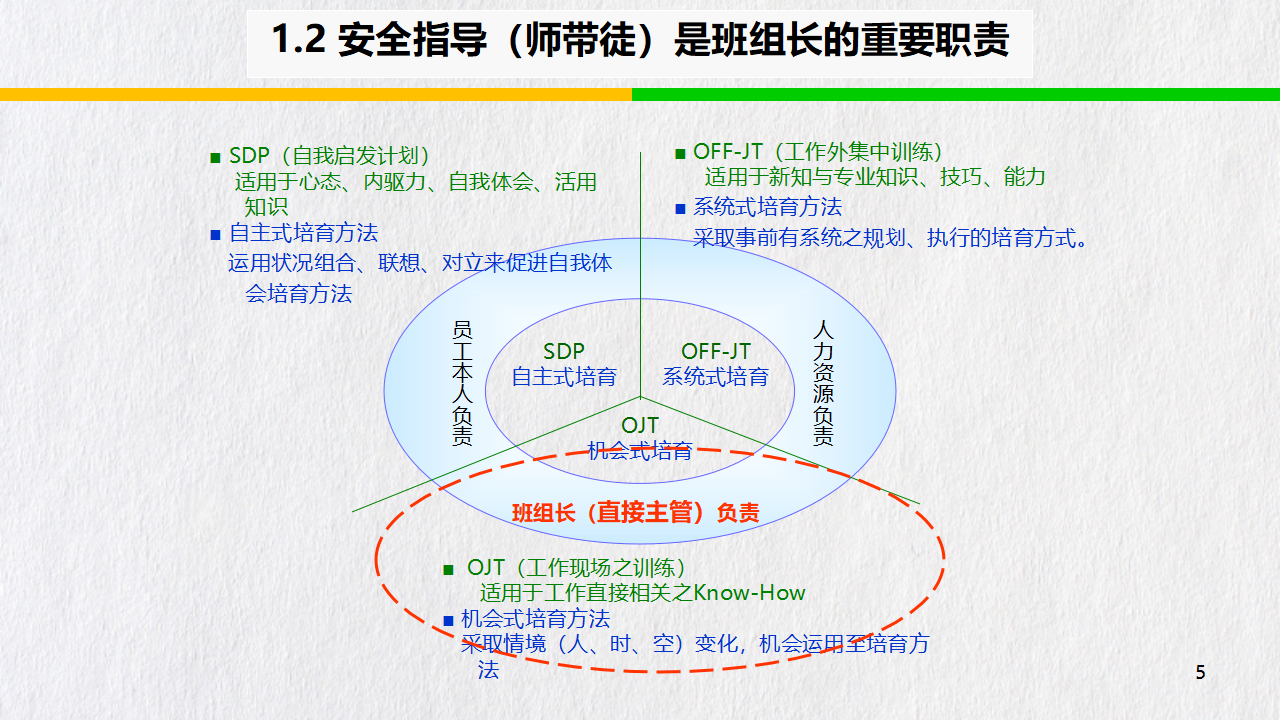 1.2 安全指导（师带徒）是班组长的重要职责

■ SDP（自我启发计划）
适用于心态、内驱力、自我体会、活用知识

■ 自主式培育方法
运用状况组合、联想、对立来促进自我体会培育方法

■ OFF-JT（工作外集中训练）
适用于新知与专业知识、技巧、能力

■ 系统式培育方法
采取事前有系统之规划、执行的培育方式。

员工本人负责

SDP
自主式培育

OFF-JT
系统式培育

人力资源负责

OJT
机会式培育

班组长（直接主管）负责

■ OJT（工作现场之训练）
适用于工作直接相关之Know-How

■ 机会式培育方法
采取情境（人、时、空）变化，机会运用至培育方法

5